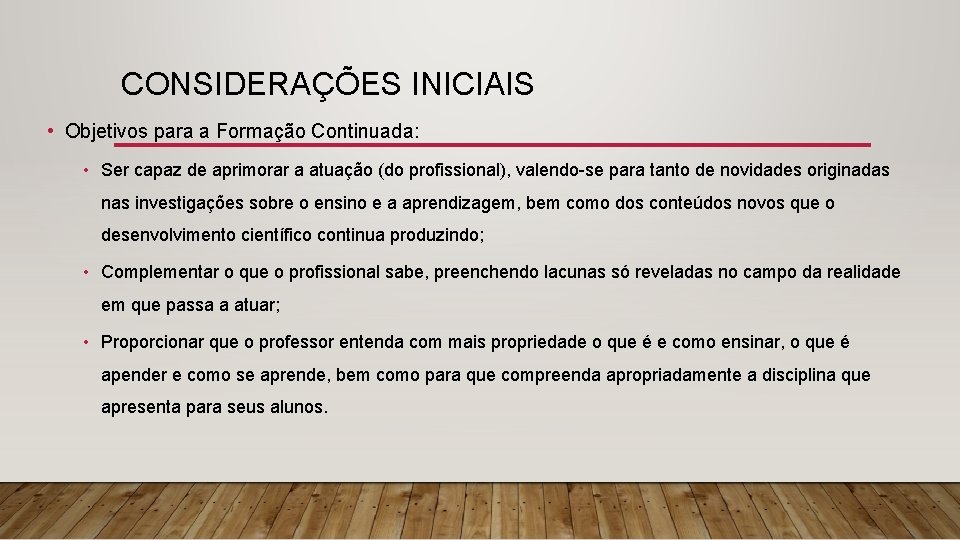 CONSIDERAÇÕES INICIAIS

• Objetivos para a Formação Continuada:

• Ser capaz de aprimorar a atuação (do profissional), valendo-se para tanto de novidades originadas nas investigações sobre o ensino e a aprendizagem, bem como dos conteúdos novos que o desenvolvimento científico continua produzindo;

• Complementar o que o profissional sabe, preenchendo lacunas só reveladas no campo da realidade em que passa a atuar;

• Proporcionar que o professor entenda com mais propriedade o que é e como ensinar, o que é apender e como se aprende, bem como para que compreenda apropriadamente a disciplina que apresenta para seus alunos.